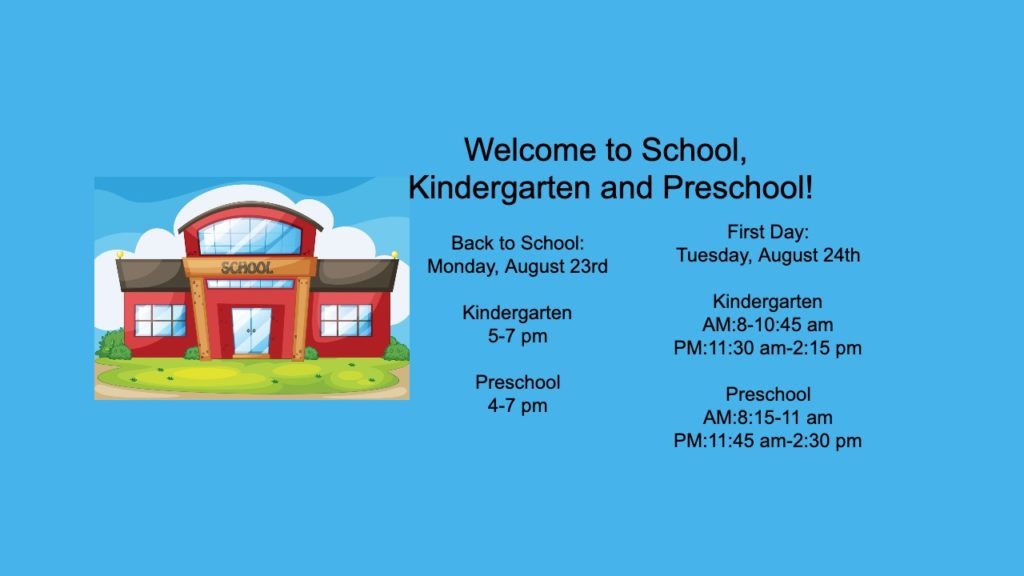 SCHOOL

Welcome to School,
Kindergarten and Preschool!

Back to School:
Monday, August 23rd

Kindergarten
5-7 pm

Preschool
4-7 pm

First Day:
Tuesday, August 24th

Kindergarten
AM:8-10:45 am
PM:11:30 am-2:15 pm

Preschool
AM:8:15-11 am
PM:11:45 am-2:30 pm